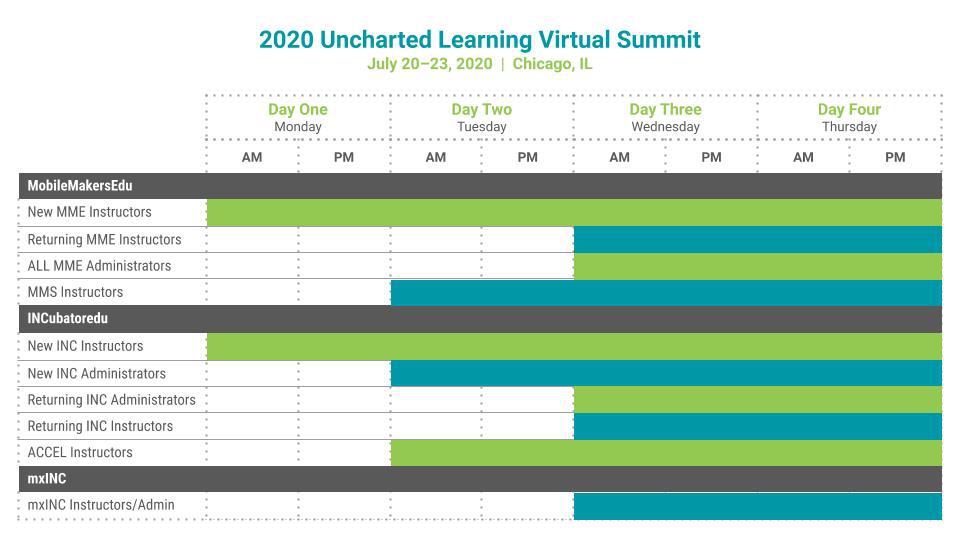 2020 Uncharted Learning Virtual Summit
July 20–23, 2020 | Chicago, IL

| | Day One Monday AM | Day One Monday PM | Day Two Tuesday AM | Day Two Tuesday PM | Day Three Wednesday AM | Day Three Wednesday PM | Day Four Thursday AM | Day Four Thursday PM |
|---|---|---|---|---|---|---|---|---|
| MobileMakersEdu | | | | | | | | |
| New MME Instructors | | | | | | | | |
| Returning MME Instructors | | | | | | | | |
| ALL MME Administrators | | | | | | | | |
| MMS Instructors | | | | | | | | |
| INCubatoredu | | | | | | | | |
| New INC Instructors | | | | | | | | |
| New INC Administrators | | | | | | | | |
| Returning INC Administrators | | | | | | | | |
| Returning INC Instructors | | | | | | | | |
| ACCEL Instructors | | | | | | | | |
| mxINC | | | | | | | | |
| mxINC Instructors/Admin | | | | | | | | |